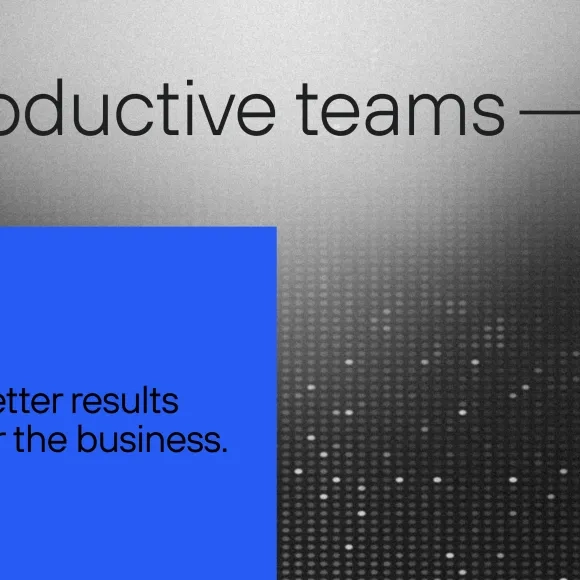 oductive teams —

etter results
r the business.